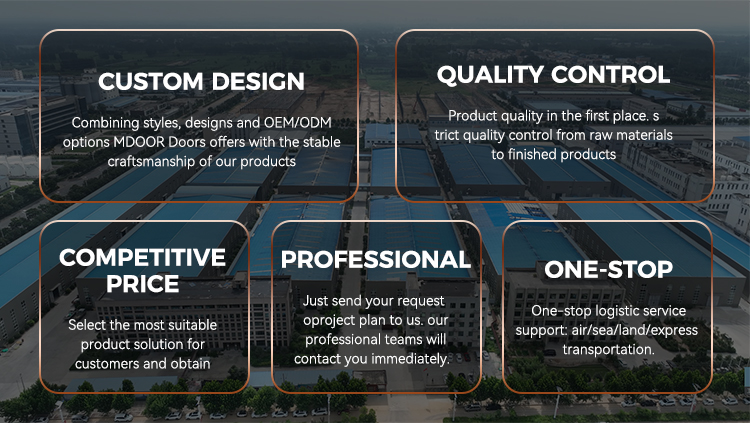 CUSTOM DESIGN

Combining styles, designs and OEM/ODM options MDOOR Doors offers with the stable craftsmanship of our products

QUALITY CONTROL

Product quality in the first place. s trict quality control from raw materials to finished products

COMPETITIVE PRICE

Select the most suitable product solution for customers and obtain

PROFESSIONAL

Just send your request oproject plan to us. our professional teams will contact you immediately.

ONE-STOP

One-stop logistic service support: air/sea/land/express transportation.